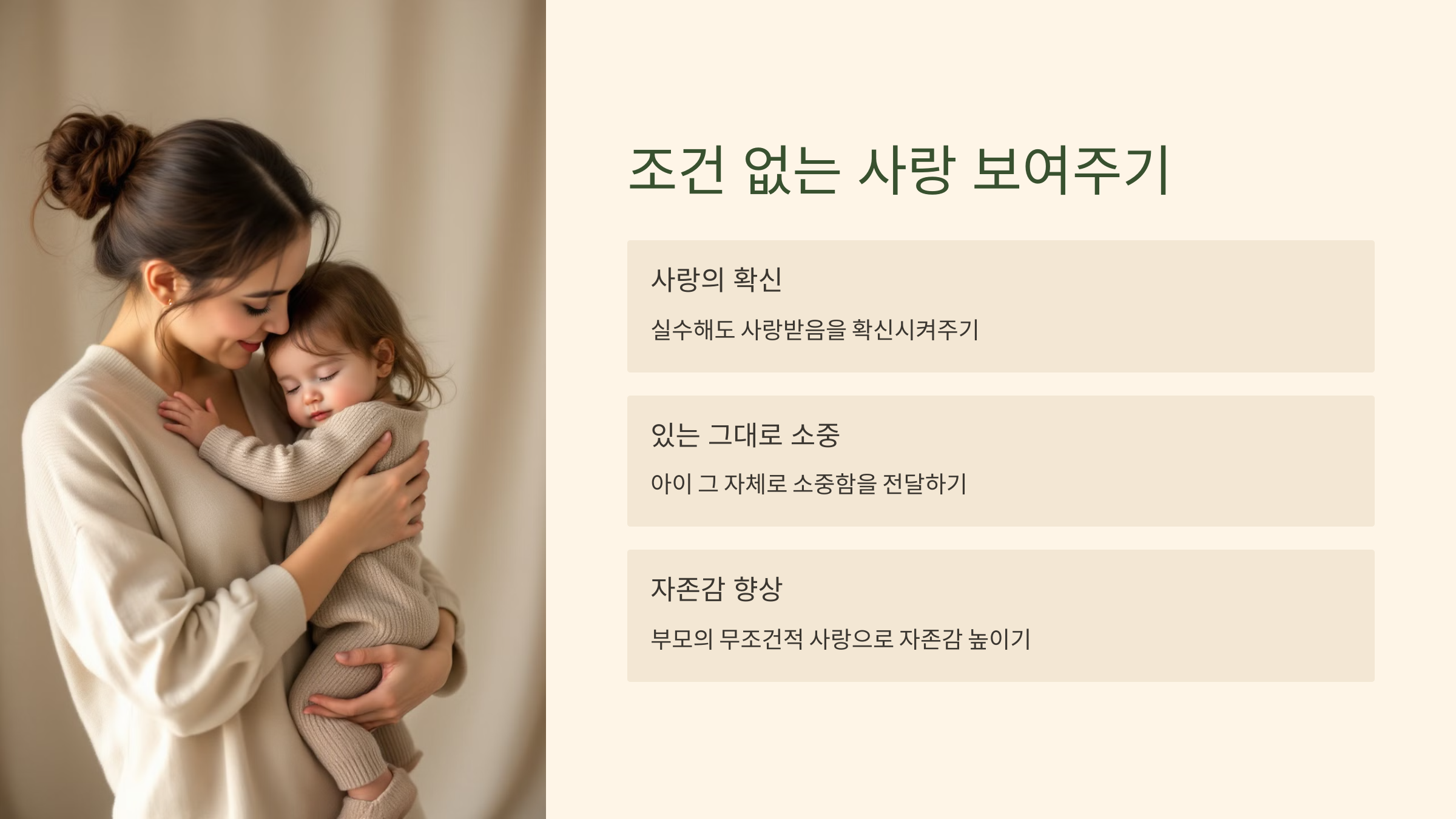 조건 없는 사랑 보여주기

사랑의 확신

실수해도 사랑받음을 확신시켜주기

있는 그대로 소중

아이 그 자체로 소중함을 전달하기

자존감 향상

부모의 무조건적 사랑으로 자존감 높이기